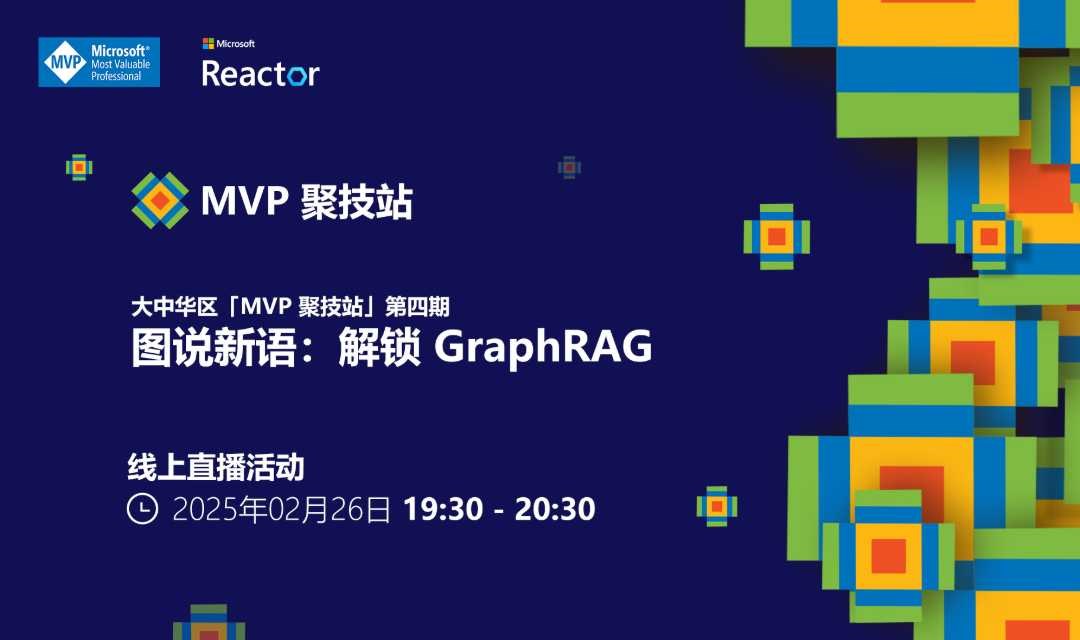 MVP Microsoft® Most Valuable Professional

Microsoft Reactor

MVP 聚技站

大中华区「MVP 聚技站」第四期
图说新语：解锁 GraphRAG

线上直播活动
2025年02月26日 19:30 - 20:30